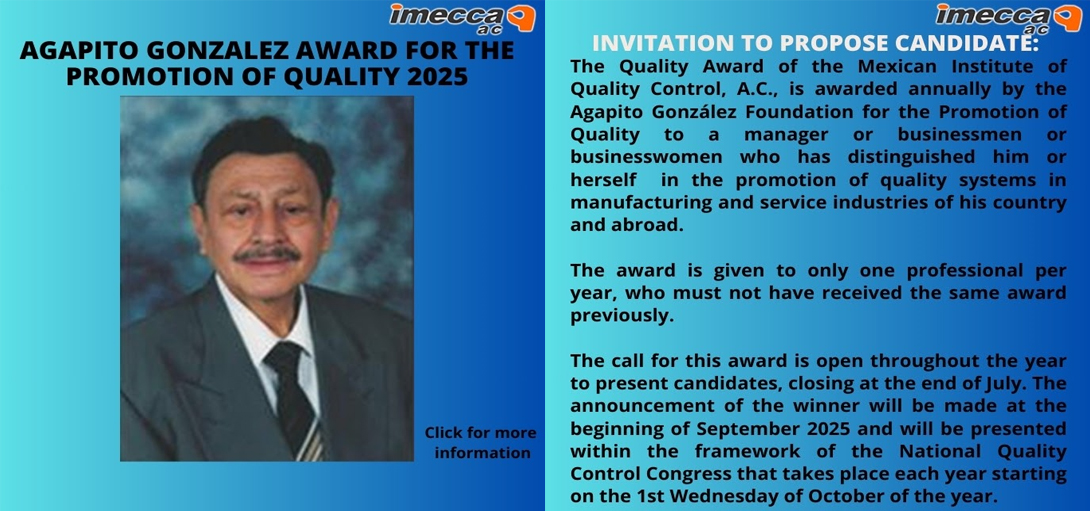 imecca ac

AGAPITO GONZALEZ AWARD FOR THE PROMOTION OF QUALITY 2025

Click for more information

imecca ac

INVITATION TO PROPOSE CANDIDATE:

The Quality Award of the Mexican Institute of Quality Control, A.C., is awarded annually by the Agapito González Foundation for the Promotion of Quality to a manager or businessmen or businesswomen who has distinguished him or herself in the promotion of quality systems in manufacturing and service industries of his country and abroad.

The award is given to only one professional per year, who must not have received the same award previously.

The call for this award is open throughout the year to present candidates, closing at the end of July. The announcement of the winner will be made at the beginning of September 2025 and will be presented within the framework of the National Quality Control Congress that takes place each year starting on the 1st Wednesday of October of the year.